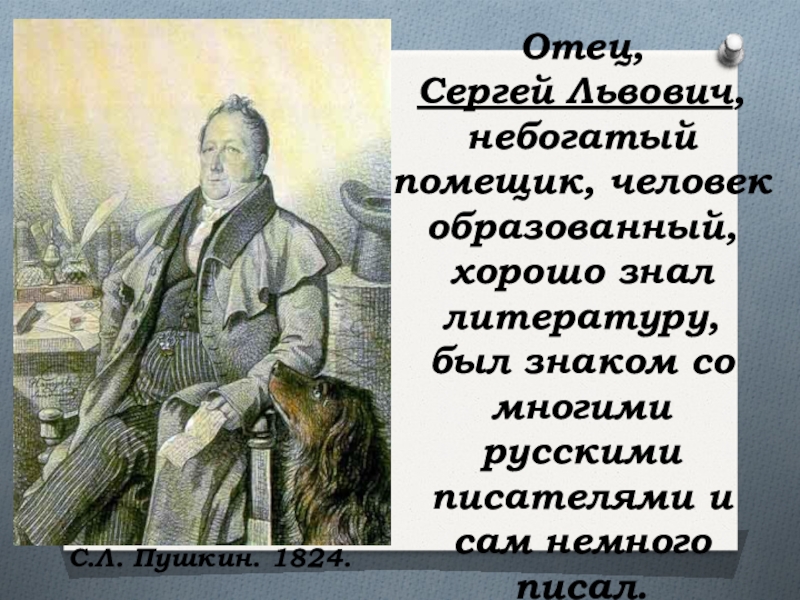 Отец, Сергей Львович, небогатый помещик, человек образованный, хорошо знал литературу, был знаком со многими русскими писателями и сам немного писал.

С.Л. Пушкин. 1824.